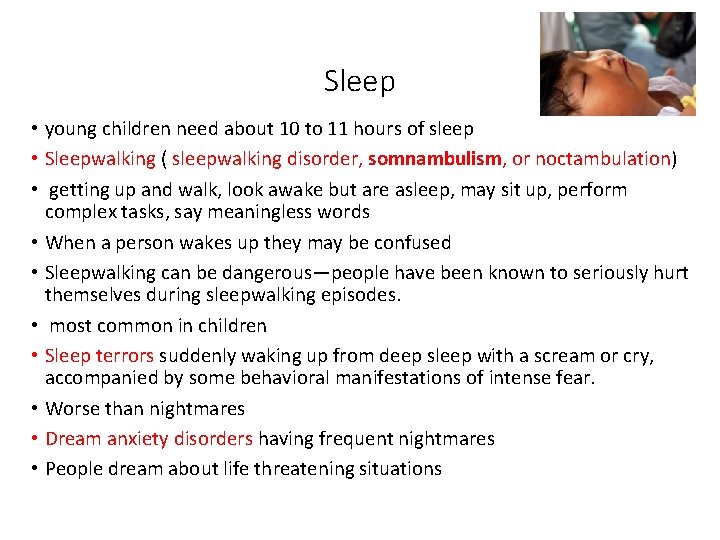 Sleep

• young children need about 10 to 11 hours of sleep
• Sleepwalking ( sleepwalking disorder, somnambulism, or noctambulation)
• getting up and walk, look awake but are asleep, may sit up, perform complex tasks, say meaningless words
• When a person wakes up they may be confused
• Sleepwalking can be dangerous—people have been known to seriously hurt themselves during sleepwalking episodes.
• most common in children
• Sleep terrors suddenly waking up from deep sleep with a scream or cry, accompanied by some behavioral manifestations of intense fear.
• Worse than nightmares
• Dream anxiety disorders having frequent nightmares
• People dream about life threatening situations